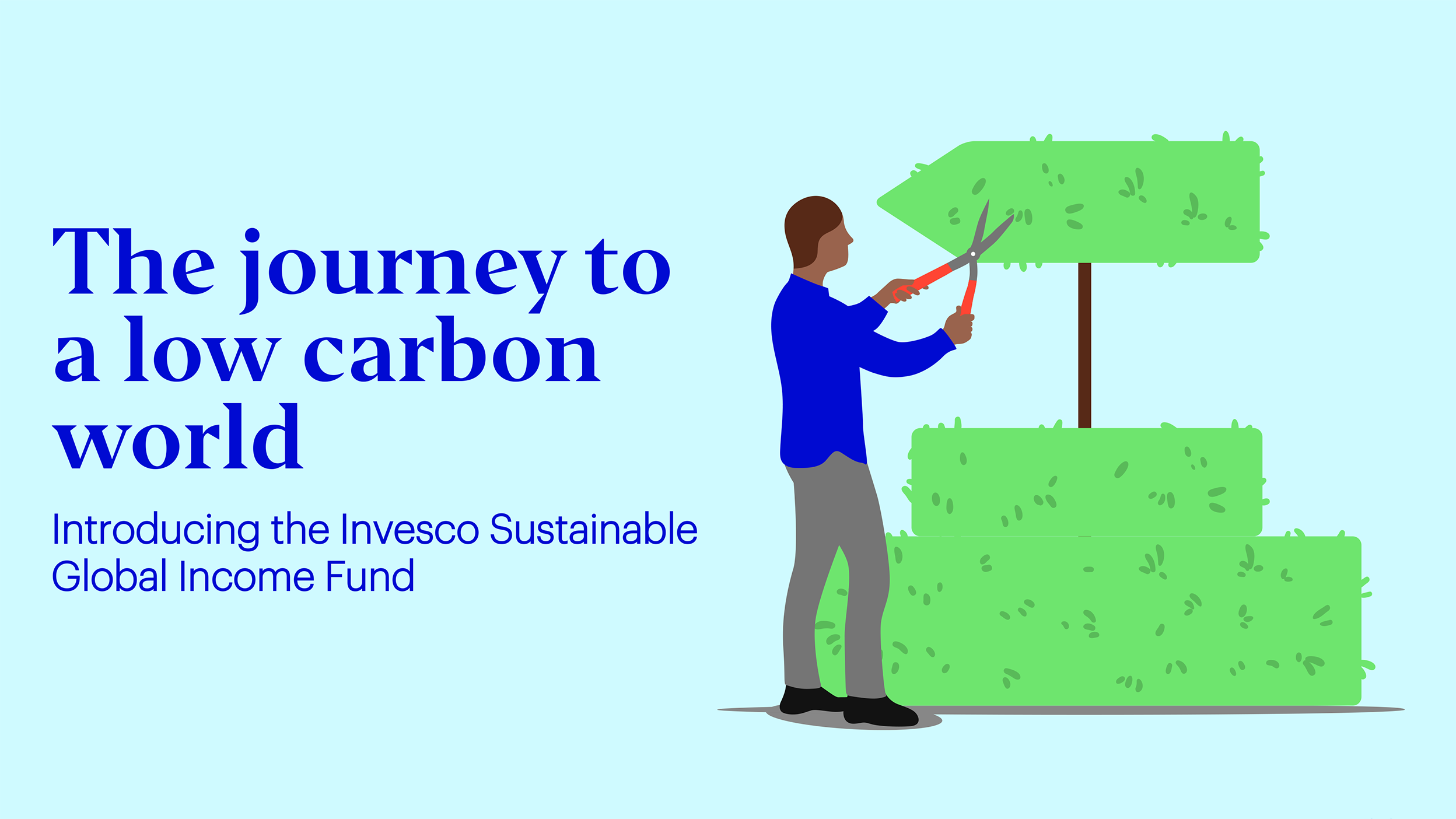 The journey to a low carbon world

Introducing the Invesco Sustainable Global Income Fund